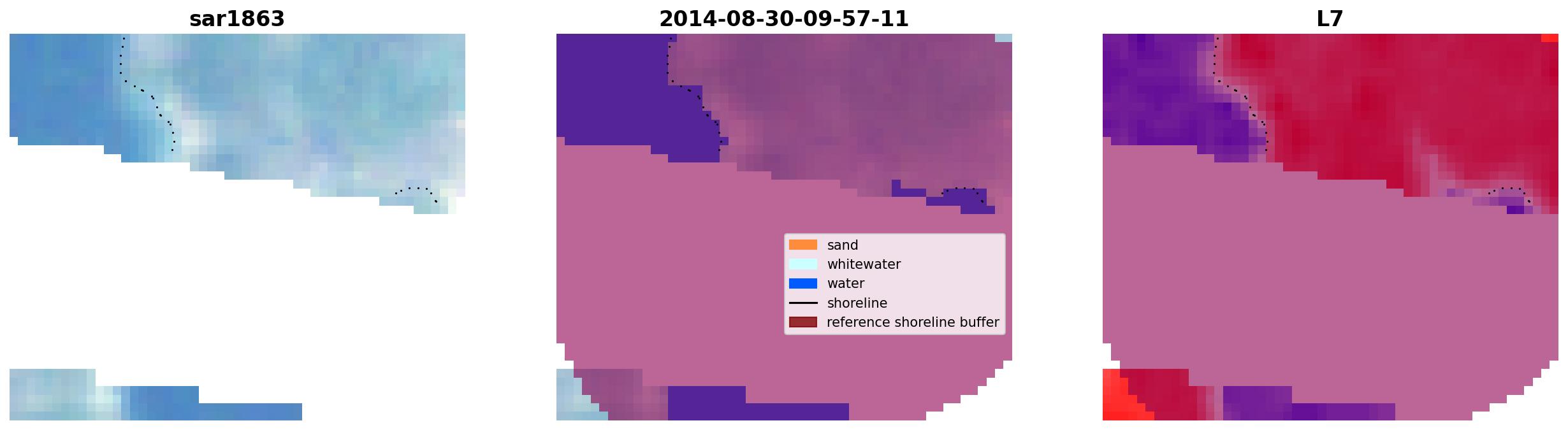 sar1863

2014-08-30-09-57-11

sand
whitewater
water
shoreline
reference shoreline buffer

L7